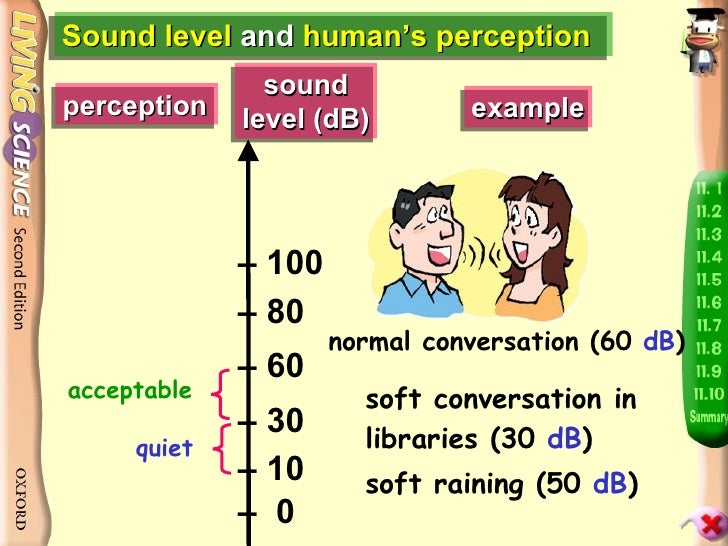 LIVING SCIENCE Second Edition

OXFORD

Sound level and human's perception

perception

sound level (dB)

example

100

80

60

30

10

0

acceptable

quiet

normal conversation (60 dB)

soft conversation in libraries (30 dB)

soft raining (50 dB)

11.1
11.2
11.3
11.4
11.5
11.6
11.7
11.8
11.9
11.10
Summary